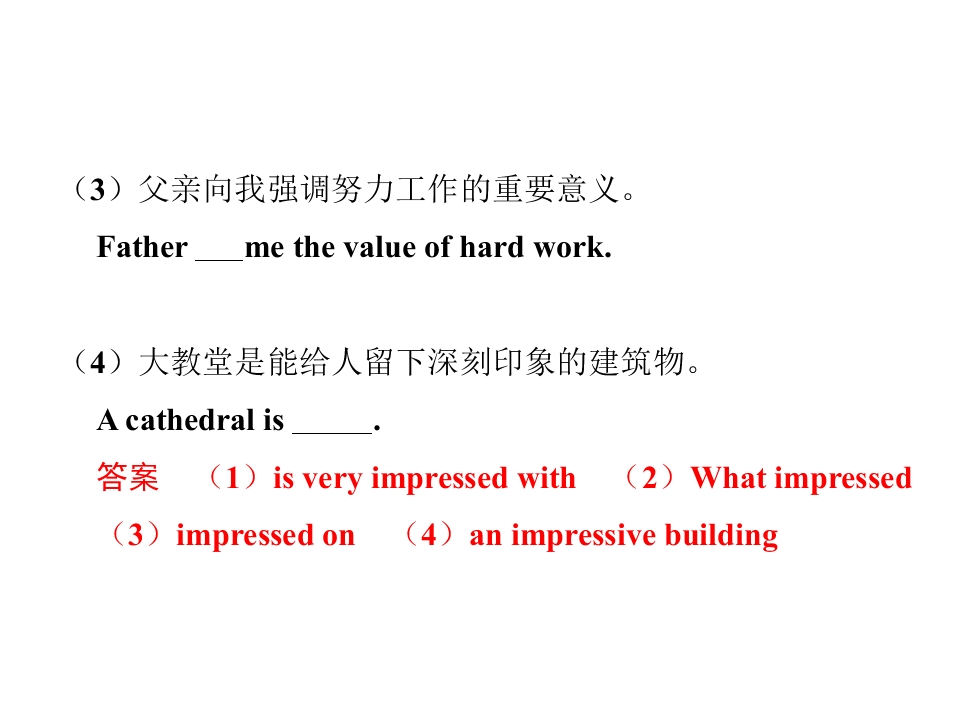 （3）父亲向我强调努力工作的重要意义。

Father ___me the value of hard work.

（4）大教堂是能给人留下深刻印象的建筑物。

A cathedral is _____.

答案 （1）is very impressed with （2）What impressed （3）impressed on （4）an impressive building